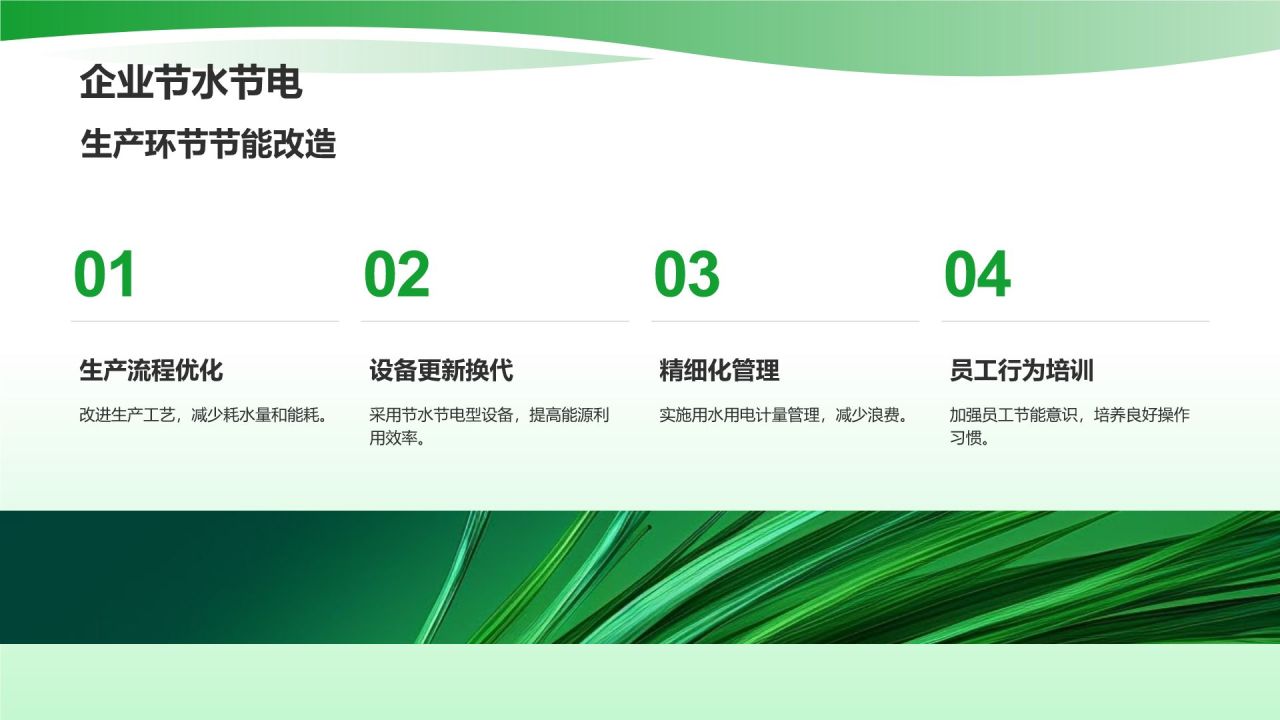 企业节水节电

生产环节节能改造

01

生产流程优化

改进生产工艺，减少耗水量和能耗。

02

设备更新换代

采用节水节电型设备，提高能源利用效率。

03

精细化管理

实施用水用电计量管理，减少浪费。

04

员工行为培训

加强员工节能意识，培养良好操作习惯。